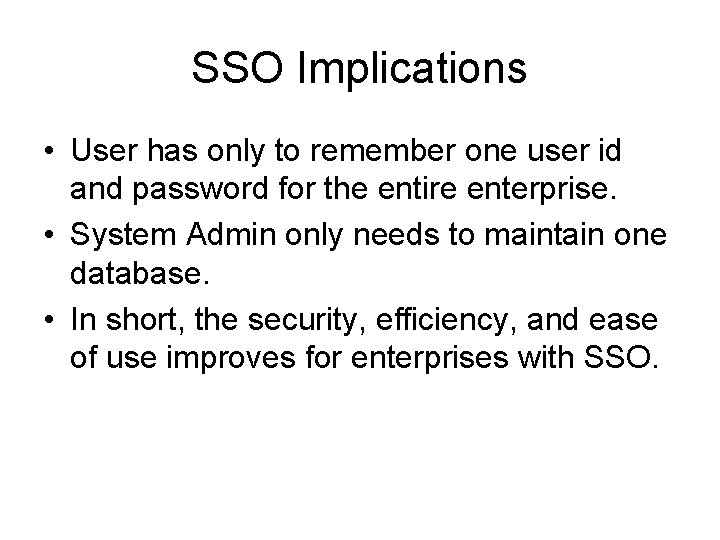 SSO Implications

• User has only to remember one user id and password for the entire enterprise.

• System Admin only needs to maintain one database.

• In short, the security, efficiency, and ease of use improves for enterprises with SSO.